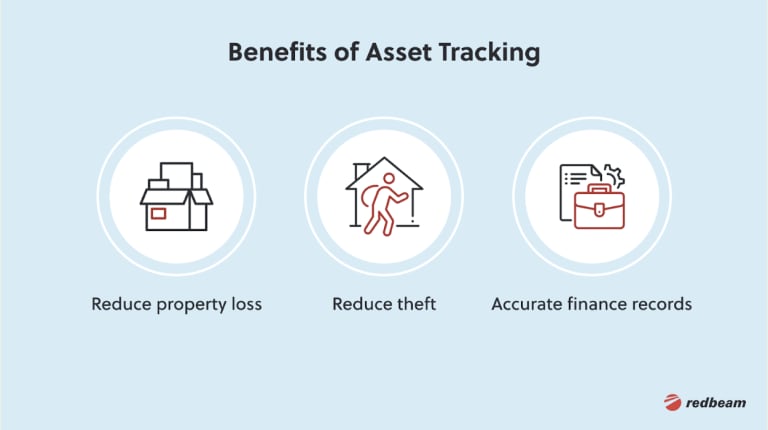 Benefits of Asset Tracking

Reduce property loss

Reduce theft

Accurate finance records

redbeam